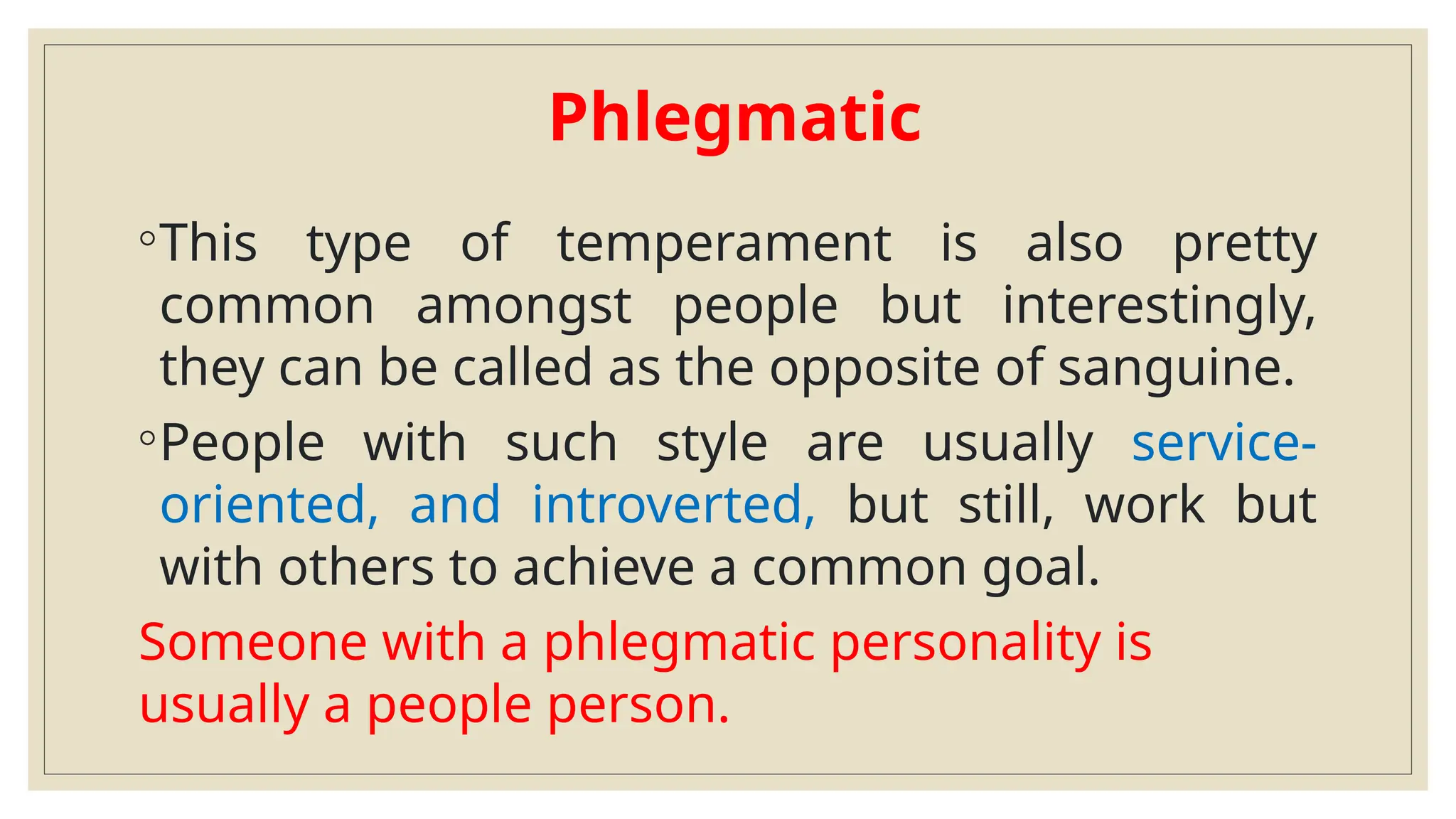 Phlegmatic

◦This type of temperament is also pretty common amongst people but interestingly, they can be called as the opposite of sanguine.

◦People with such style are usually service-oriented, and introverted, but still, work but with others to achieve a common goal.

Someone with a phlegmatic personality is usually a people person.